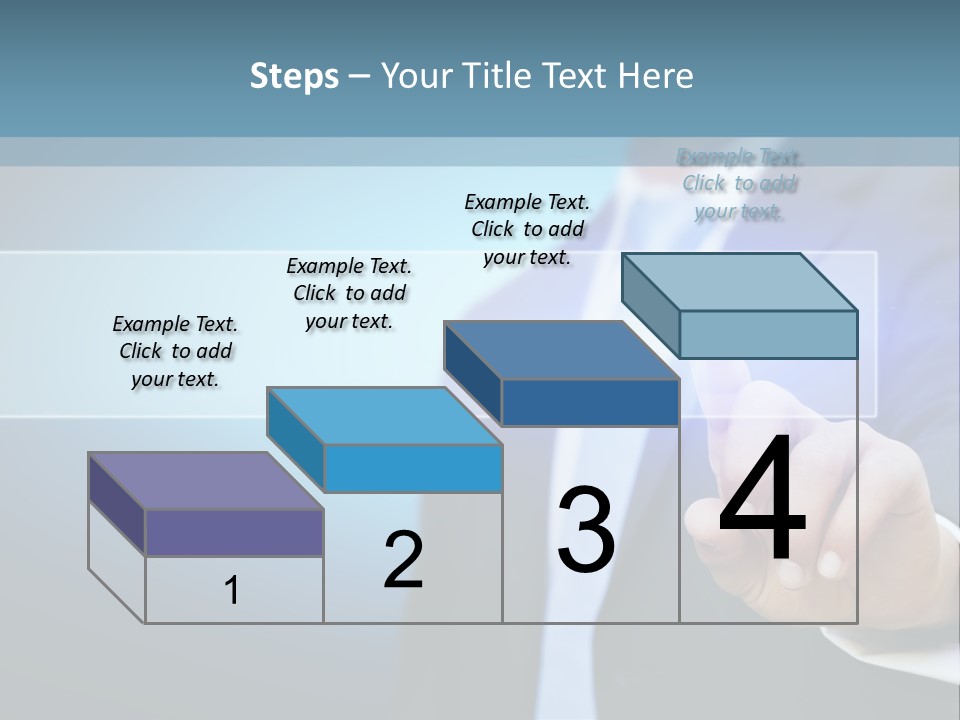 Steps – Your Title Text Here

Example Text. Click to add your text.

Example Text. Click to add your text.

Example Text. Click to add your text.

Example Text. Click to add your text.

1

2

3

4